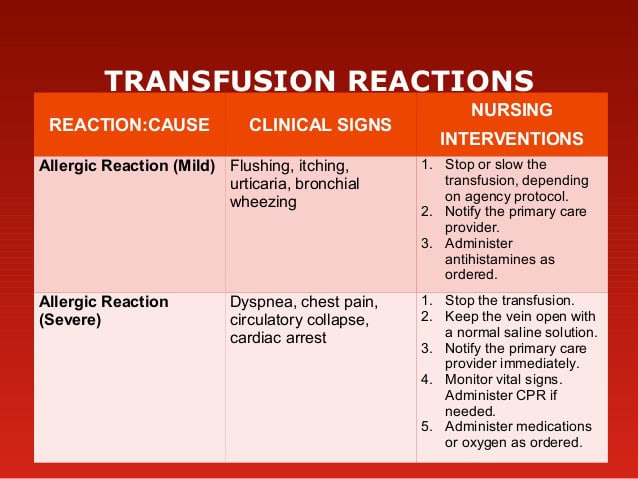 TRANSFUSION REACTIONS

| REACTION:CAUSE | CLINICAL SIGNS | NURSING INTERVENTIONS |
|---|---|---|
| Allergic Reaction (Mild) | Flushing, itching, urticaria, bronchial wheezing | 1. Stop or slow the transfusion, depending on agency protocol. 2. Notify the primary care provider. 3. Administer antihistamines as ordered. |
| Allergic Reaction (Severe) | Dyspnea, chest pain, circulatory collapse, cardiac arrest | 1. Stop the transfusion. 2. Keep the vein open with a normal saline solution. 3. Notify the primary care provider immediately. 4. Monitor vital signs. Administer CPR if needed. 5. Administer medications or oxygen as ordered. |